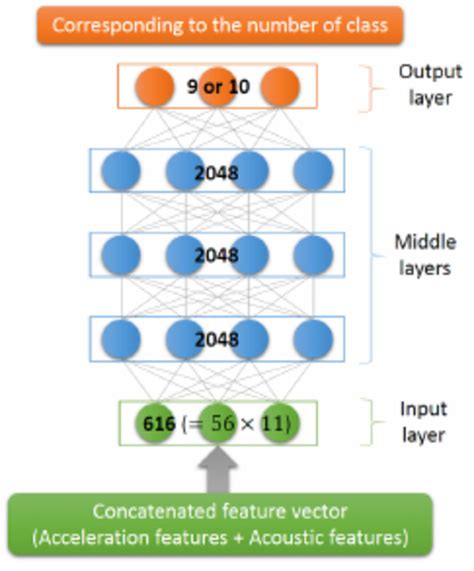 Corresponding to the number of class

9 or 10

Output layer

2048

2048

2048

Middle layers

616 $(= 56 \times 11)$

Input layer

Concatenated feature vector
(Acceleration features + Acoustic features)